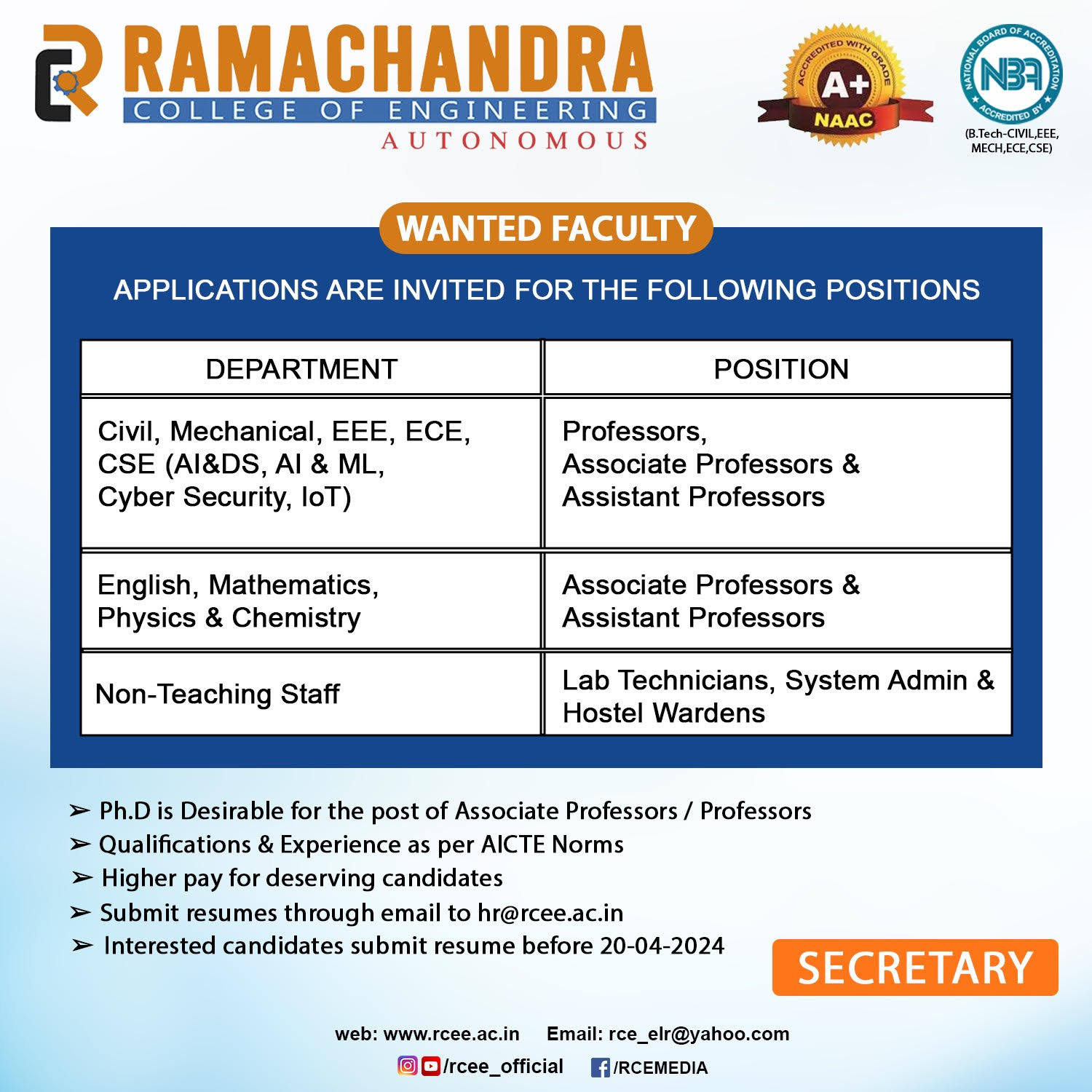 RAMACHANDRA
COLLEGE OF ENGINEERING
AUTONOMOUS

ACCREDITED WITH GRADE A+ NAAC

NATIONAL BOARD OF ACCREDITATION NBA ACCREDITED BY
(B.Tech-CIVIL,EEE, MECH,ECE,CSE)

WANTED FACULTY

APPLICATIONS ARE INVITED FOR THE FOLLOWING POSITIONS

| DEPARTMENT | POSITION |
|---|---|
| Civil, Mechanical, EEE, ECE, CSE (AI&DS, AI & ML, Cyber Security, IoT) | Professors, Associate Professors & Assistant Professors |
| English, Mathematics, Physics & Chemistry | Associate Professors & Assistant Professors |
| Non-Teaching Staff | Lab Technicians, System Admin & Hostel Wardens |

➢ Ph.D is Desirable for the post of Associate Professors / Professors
➢ Qualifications & Experience as per AICTE Norms
➢ Higher pay for deserving candidates
➢ Submit resumes through email to hr@rcee.ac.in
➢ Interested candidates submit resume before 20-04-2024

SECRETARY

web: www.rcee.ac.in Email: rce_elr@yahoo.com
/rcee_official /RCEMEDIA